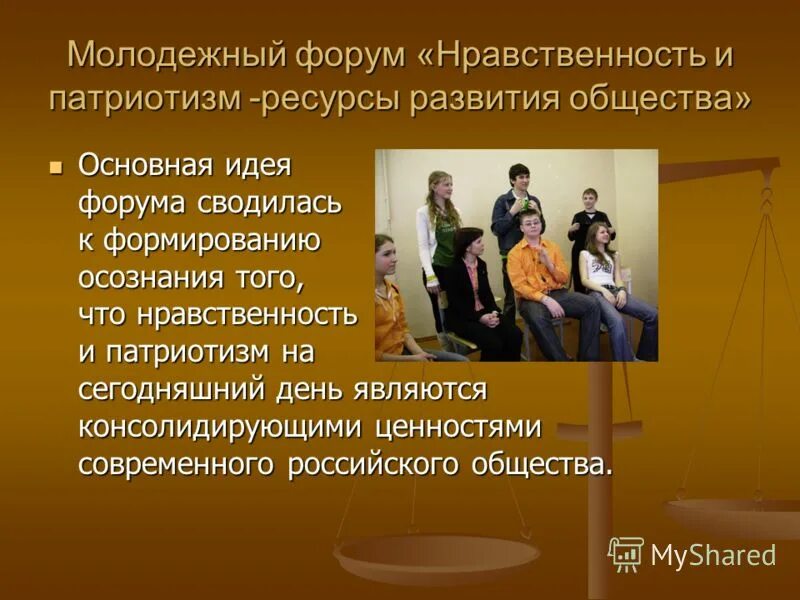 Молодежный форум «Нравственность и патриотизм -ресурсы развития общества»

Основная идея форума сводилась к формированию осознания того, что нравственность и патриотизм на сегодняшний день являются консолидирующими ценностями современного российского общества.

MyShared